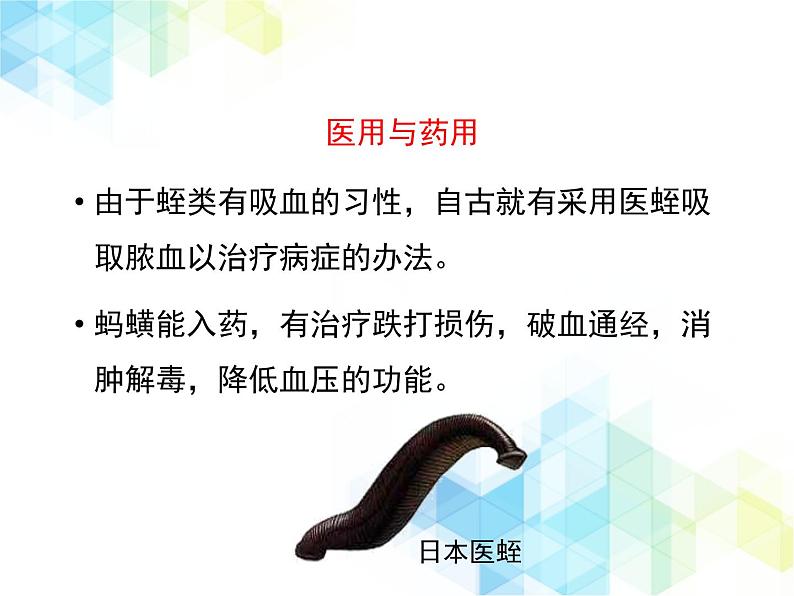 医用与药用

• 由于蛭类有吸血的习性，自古就有采用医蛭吸取脓血以治疗病症的办法。

• 蚂蟥能入药，有治疗跌打损伤，破血通经，消肿解毒，降低血压的功能。

日本医蛭